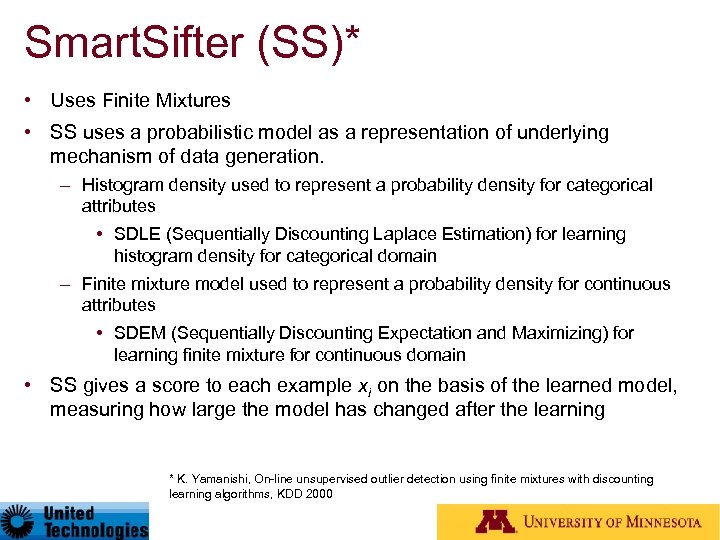 SmartSifter (SS)*

• Uses Finite Mixtures

• SS uses a probabilistic model as a representation of underlying mechanism of data generation.

– Histogram density used to represent a probability density for categorical attributes

• SDLE (Sequentially Discounting Laplace Estimation) for learning histogram density for categorical domain

– Finite mixture model used to represent a probability density for continuous attributes

• SDEM (Sequentially Discounting Expectation and Maximizing) for learning finite mixture for continuous domain

• SS gives a score to each example $x_i$ on the basis of the learned model, measuring how large the model has changed after the learning

* K. Yamanishi, On-line unsupervised outlier detection using finite mixtures with discounting learning algorithms, KDD 2000

United Technologies

UNIVERSITY OF MINNESOTA